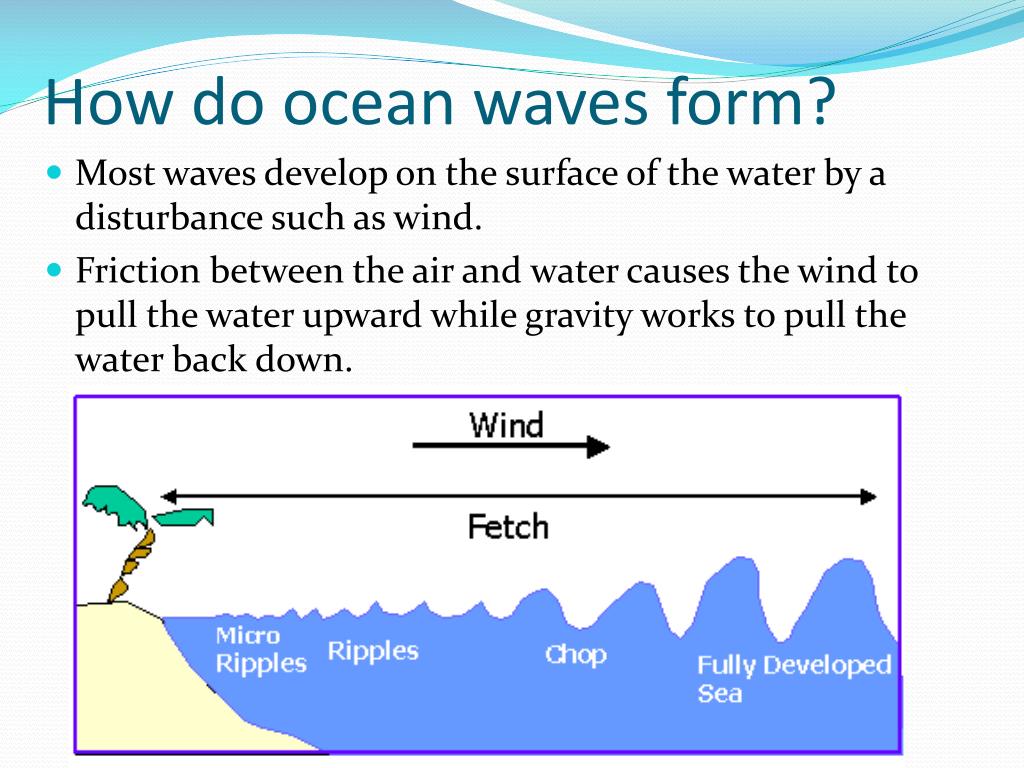 How do ocean waves form?

• Most waves develop on the surface of the water by a disturbance such as wind.

• Friction between the air and water causes the wind to pull the water upward while gravity works to pull the water back down.

Wind

Fetch

Micro
Ripples

Ripples

Chop

Fully Developed
Sea